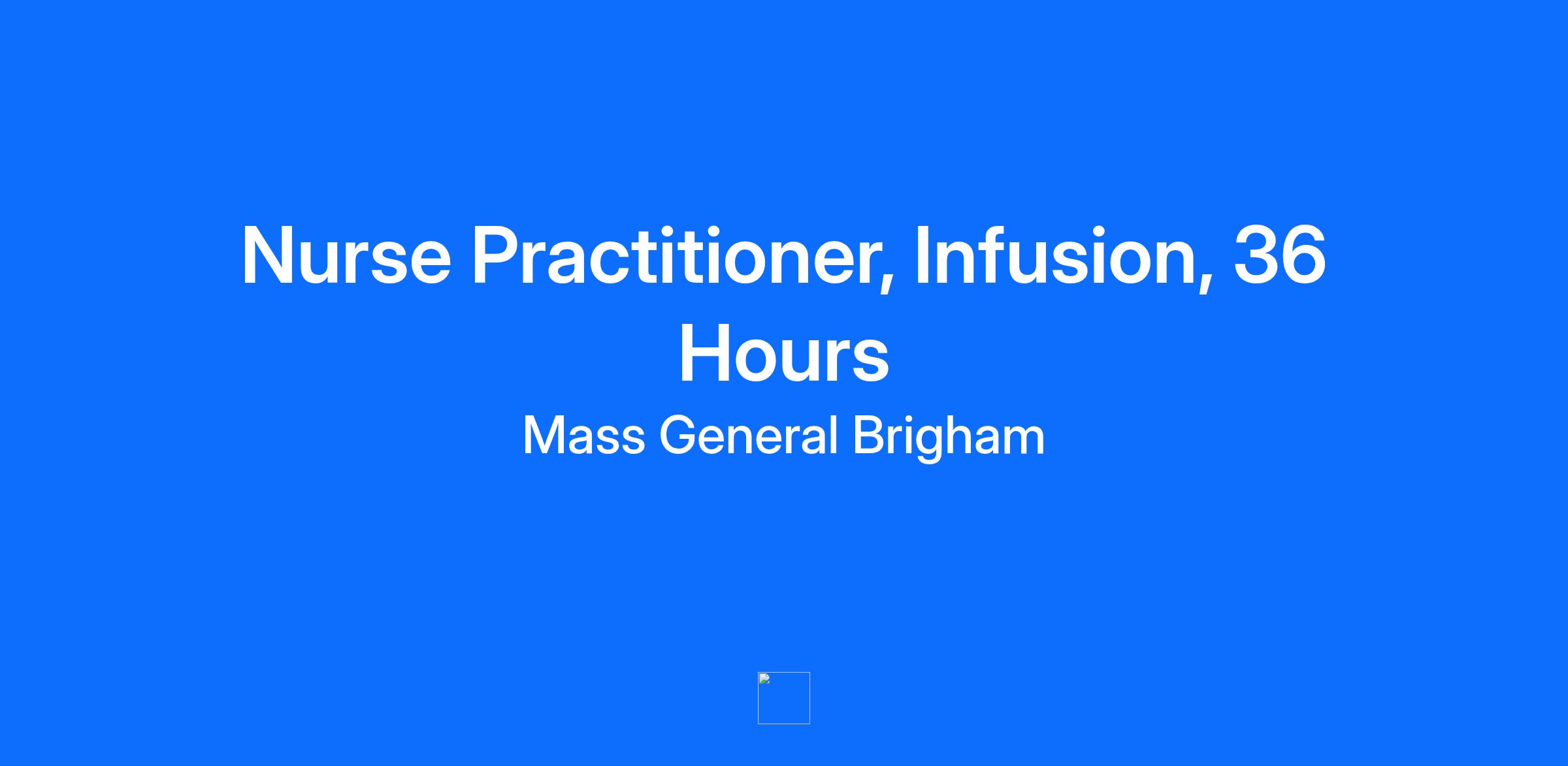 Nurse Practitioner, Infusion, 36 Hours

Mass General Brigham